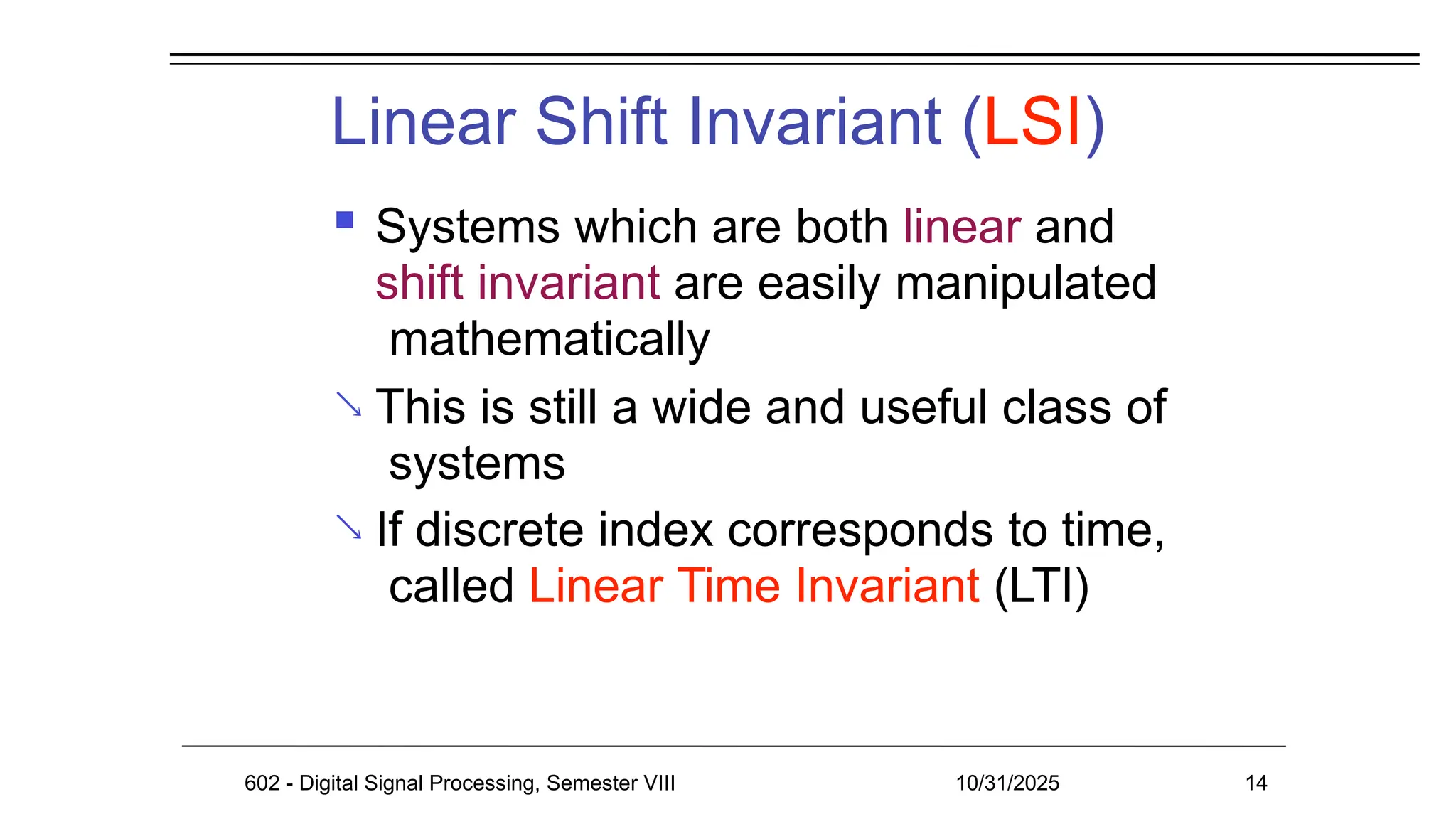 Linear Shift Invariant (LSI)

▪ Systems which are both linear and shift invariant are easily manipulated mathematically

↘ This is still a wide and useful class of systems

↘ If discrete index corresponds to time, called Linear Time Invariant (LTI)

602 - Digital Signal Processing, Semester VIII    10/31/2025    14